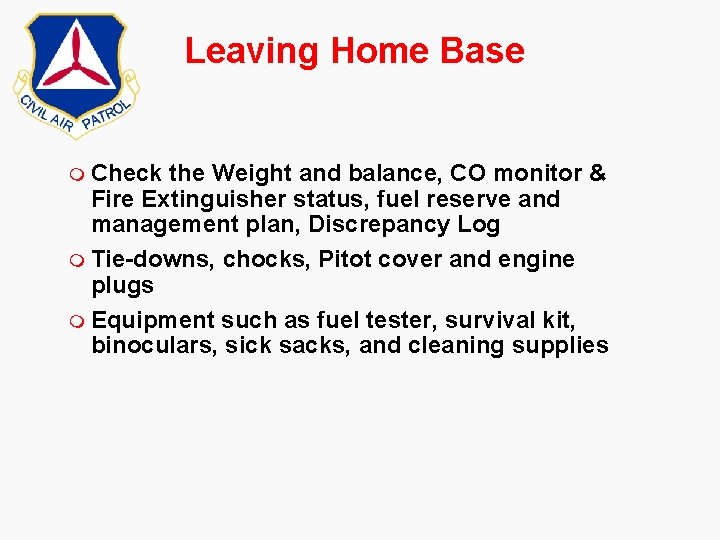 CIVIL AIR PATROL

Leaving Home Base

Check the Weight and balance, CO monitor & Fire Extinguisher status, fuel reserve and management plan, Discrepancy Log

Tie-downs, chocks, Pitot cover and engine plugs

Equipment such as fuel tester, survival kit, binoculars, sick sacks, and cleaning supplies